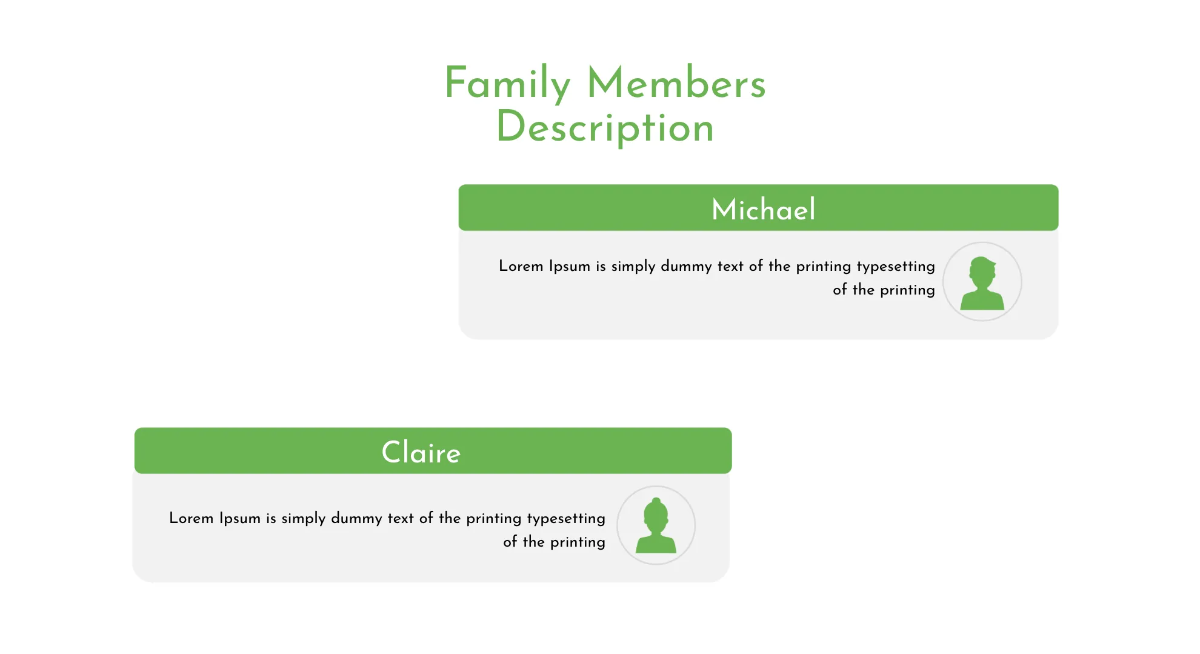 Family Members Description

Michael

Lorem Ipsum is simply dummy text of the printing typesetting of the printing

Claire

Lorem Ipsum is simply dummy text of the printing typesetting of the printing